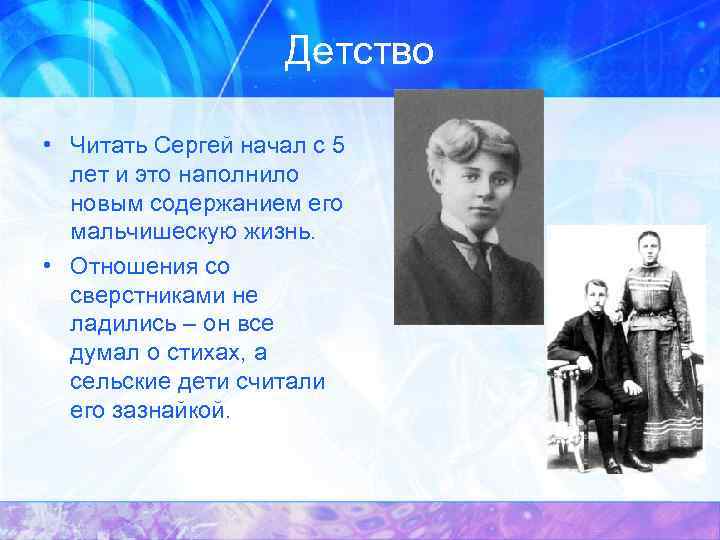 Детство

• Читать Сергей начал с 5 лет и это наполнило новым содержанием его мальчишескую жизнь.

• Отношения со сверстниками не ладились – он все думал о стихах, а сельские дети считали его зазнайкой.